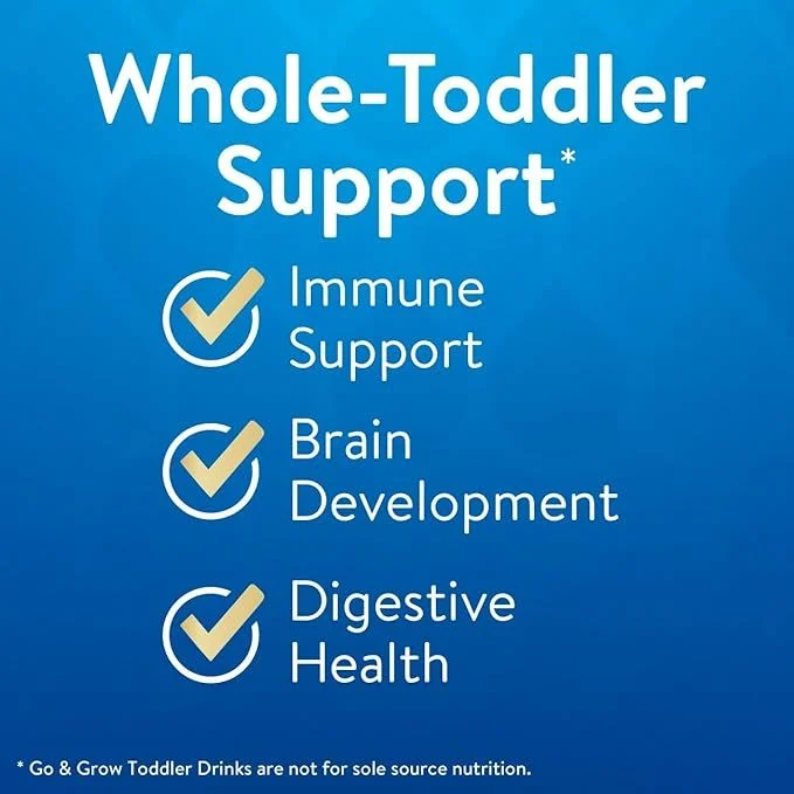 Whole-Toddler Support*

Immune Support

Brain Development

Digestive Health

* Go & Grow Toddler Drinks are not for sole source nutrition.